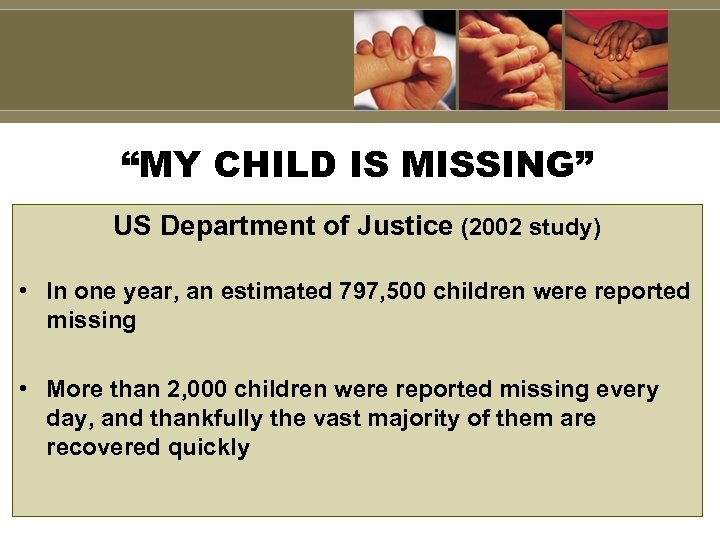 “MY CHILD IS MISSING”

US Department of Justice (2002 study)

• In one year, an estimated 797,500 children were reported missing

• More than 2,000 children were reported missing every day, and thankfully the vast majority of them are recovered quickly